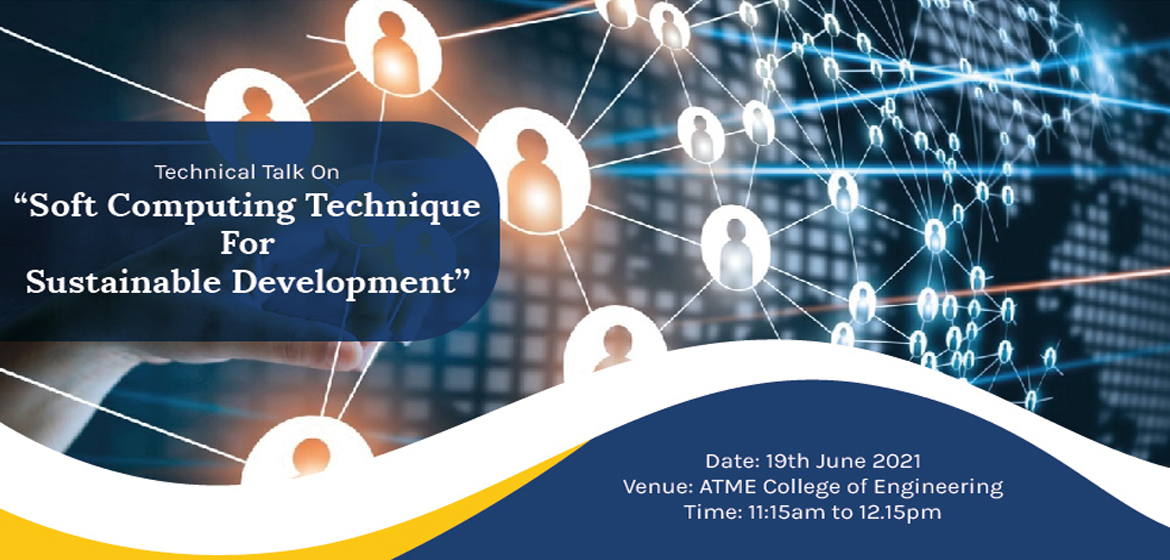 Technical Talk On
“Soft Computing Technique For Sustainable Development”

Date: 19th June 2021
Venue: ATME College of Engineering
Time: 11:15am to 12.15pm